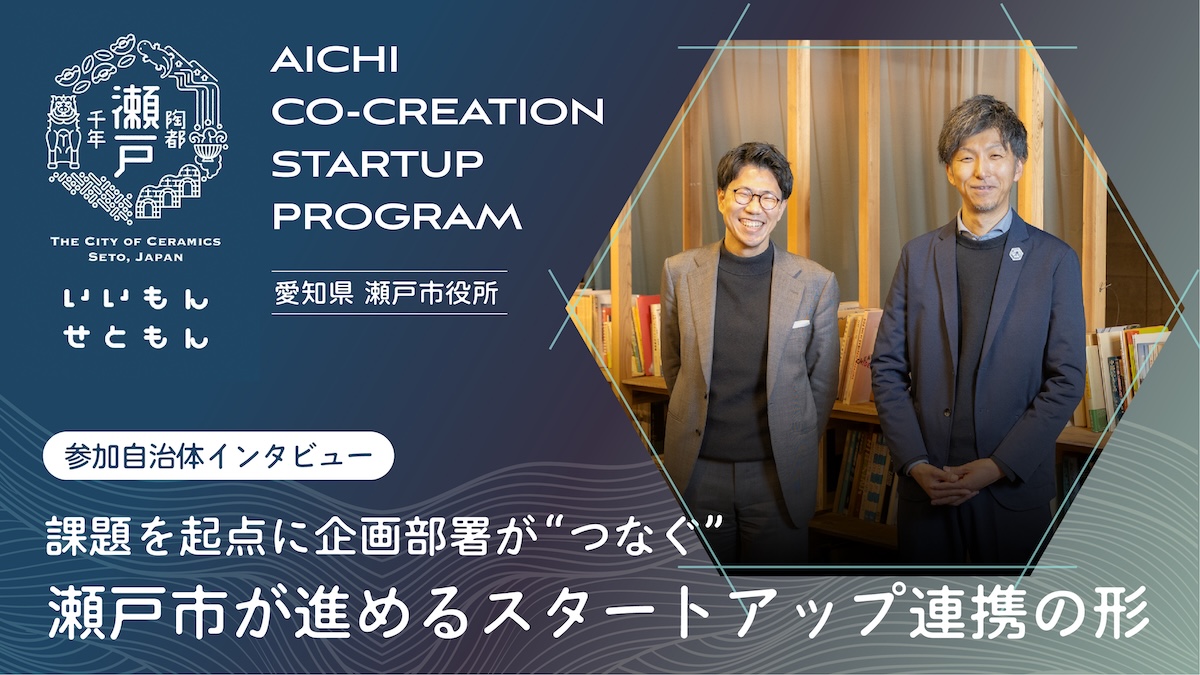 千年 瀬戸 陶都

THE CITY OF CERAMICS
SETO, JAPAN

いいもん
せともん

AICHI
CO-CREATION
STARTUP
PROGRAM

愛知県 瀬戸市役所

参加自治体インタビュー

課題を起点に企画部署が“つなぐ”
瀬戸市が進めるスタートアップ連携の形